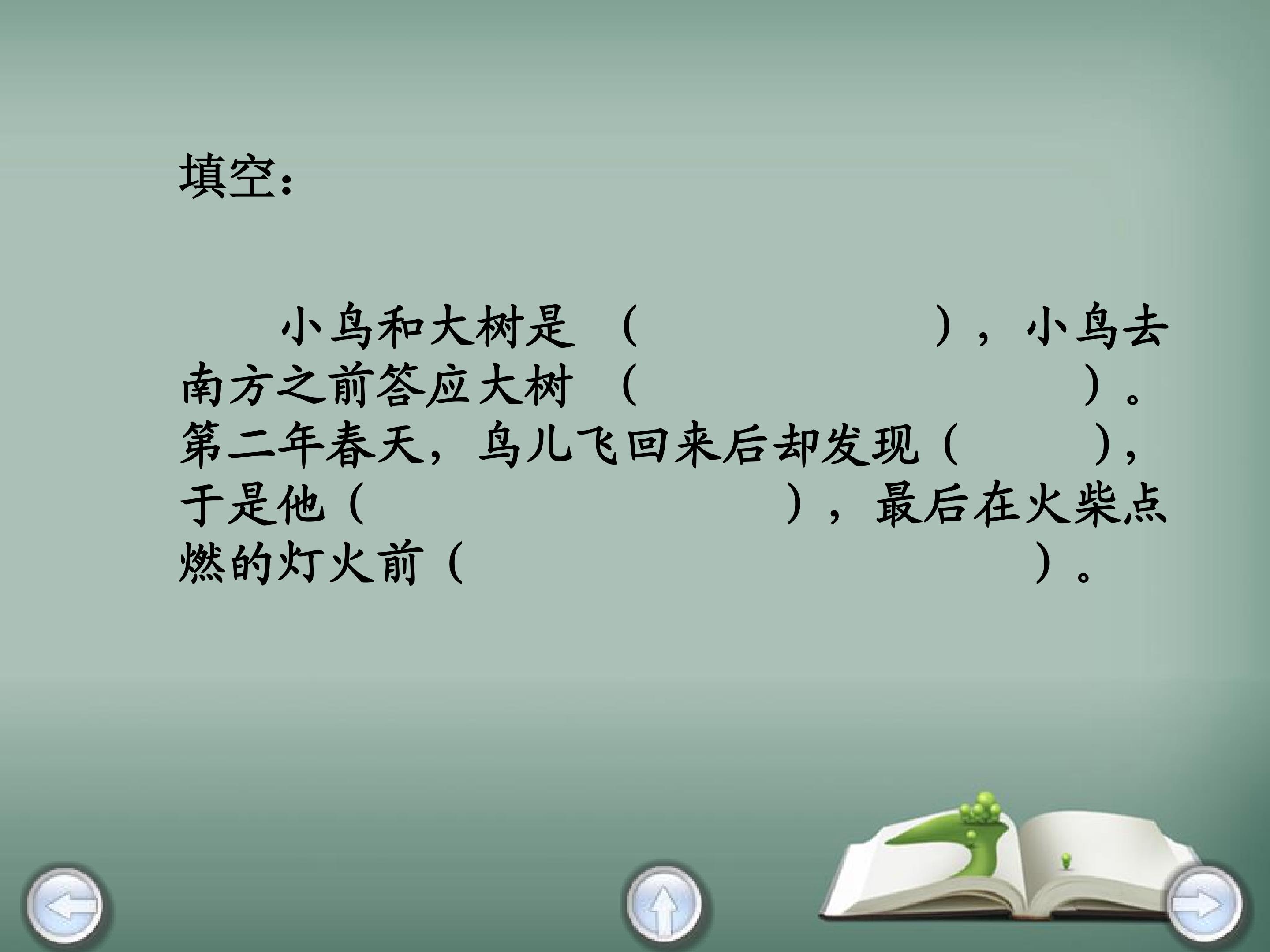 填空：

小鸟和大树是（　　　　　　　　），小鸟去南方之前答应大树（　　　　　　　　　　　）。第二年春天，鸟儿飞回来后却发现（　　　），于是他（　　　　　　　　　　　），最后在火柴点燃的灯火前（　　　　　　　　　　　　）。